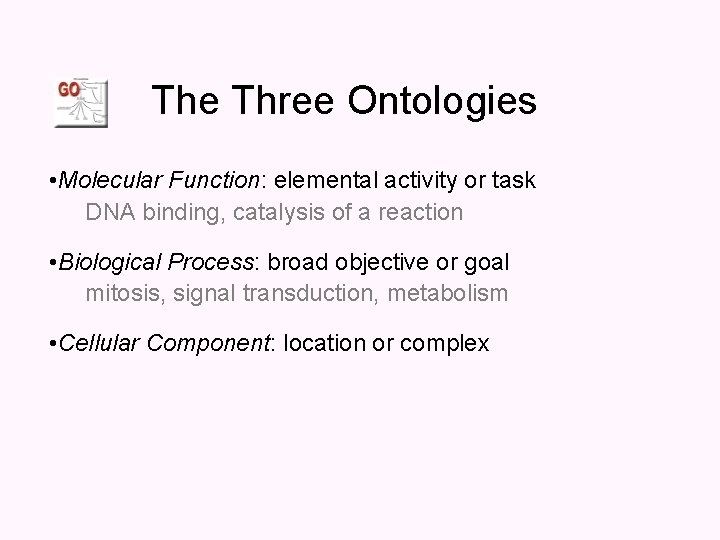 GO

The Three Ontologies

•Molecular Function: elemental activity or task
DNA binding, catalysis of a reaction

•Biological Process: broad objective or goal
mitosis, signal transduction, metabolism

•Cellular Component: location or complex